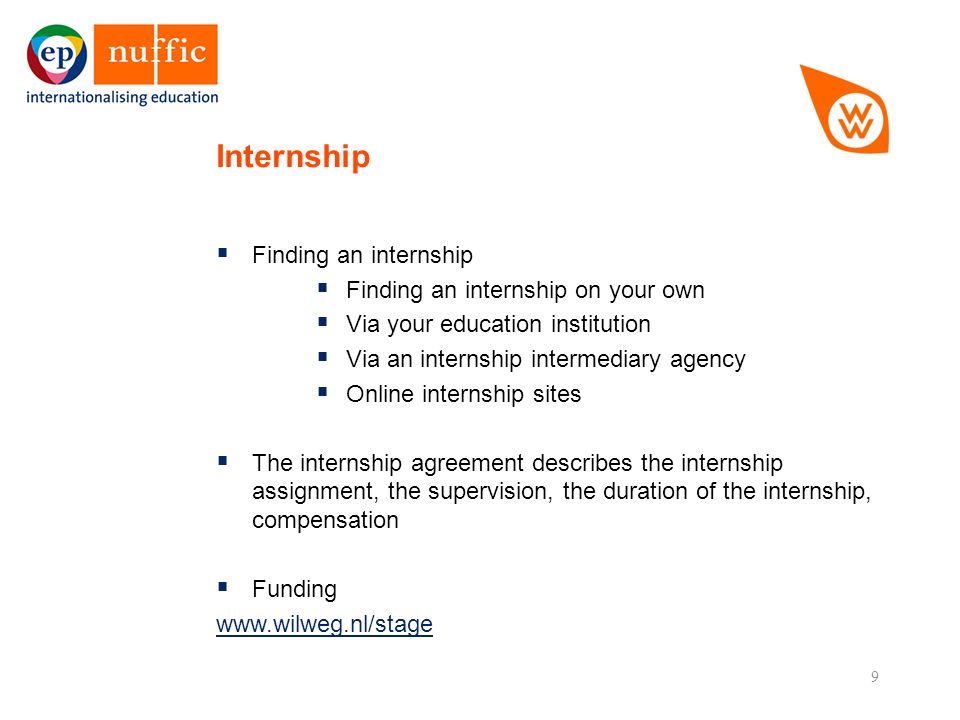 ep nuffic
internationalising education

WW

Internship

▪ Finding an internship
  ▪ Finding an internship on your own
  ▪ Via your education institution
  ▪ Via an internship intermediary agency
  ▪ Online internship sites

▪ The internship agreement describes the internship assignment, the supervision, the duration of the internship, compensation

▪ Funding
www.wilweg.nl/stage

9